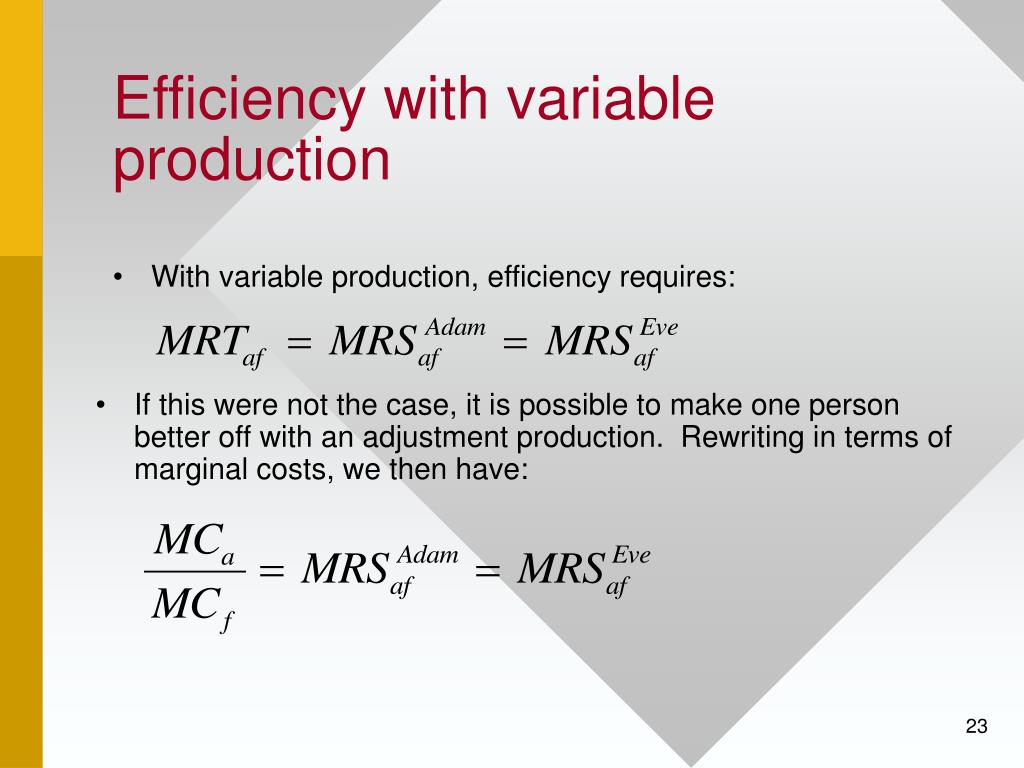 Efficiency with variable production

• With variable production, efficiency requires:

$MRT_{af} = MRS_{af}^{Adam} = MRS_{af}^{Eve}$

• If this were not the case, it is possible to make one person better off with an adjustment production. Rewriting in terms of marginal costs, we then have:

$\frac{MC_a}{MC_f} = MRS_{af}^{Adam} = MRS_{af}^{Eve}$

23